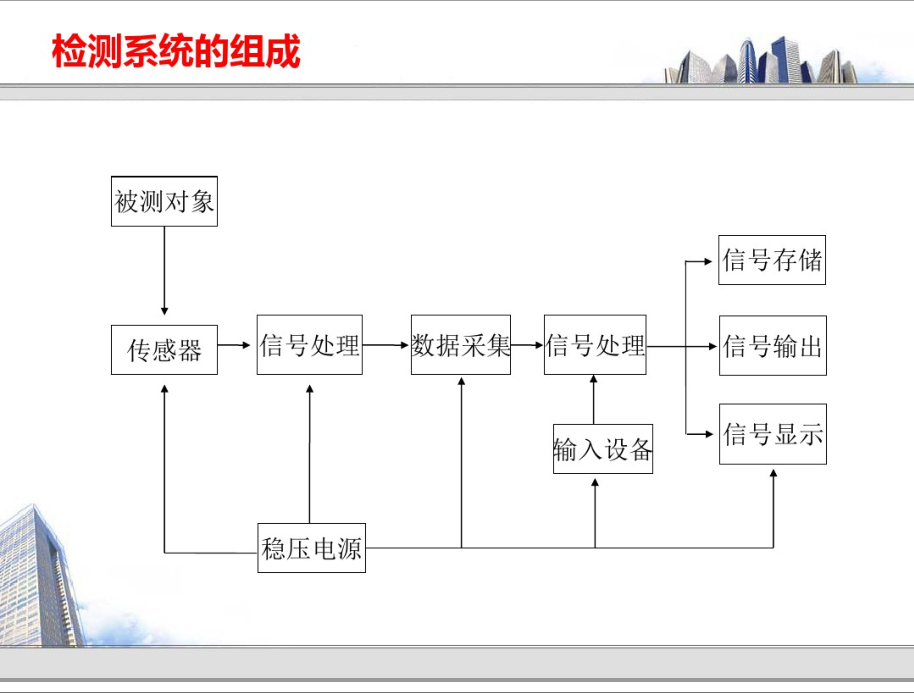 检测系统的组成

被测对象

传感器

信号处理

数据采集

信号处理

信号存储

信号输出

信号显示

输入设备

稳压电源